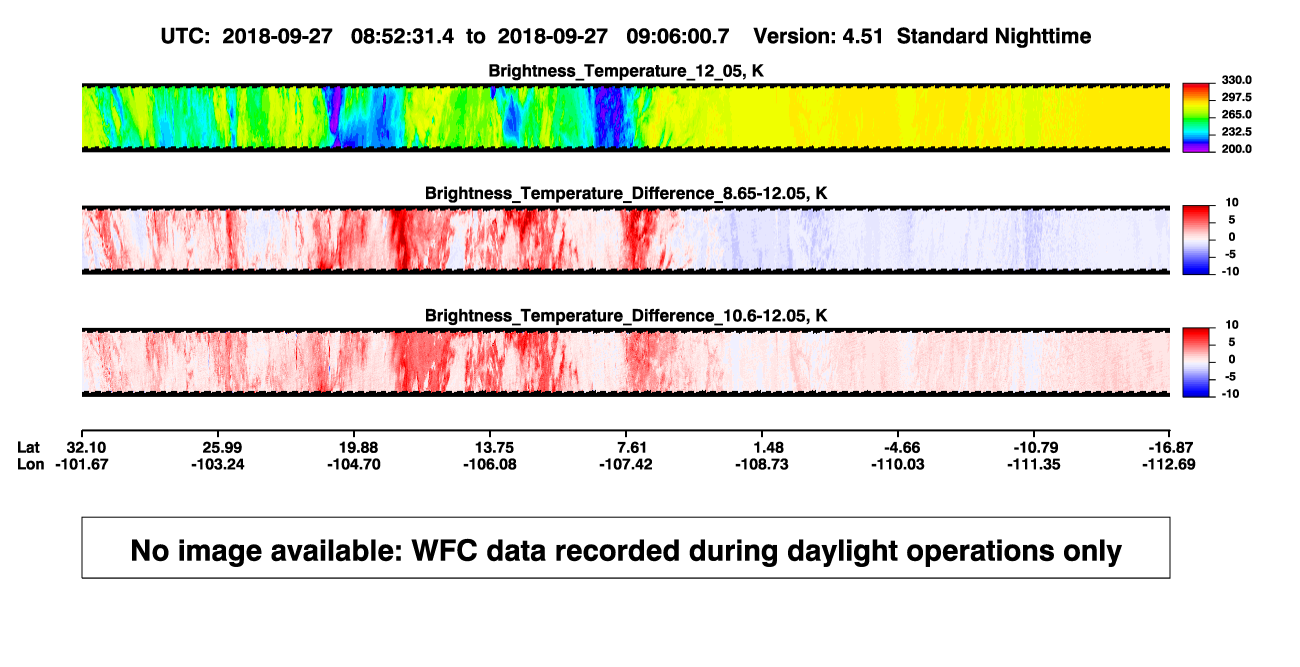 UTC: 2018-09-27 08:52:31.4 to 2018-09-27 09:06:00.7 Version: 4.51 Standard Nighttime

Brightness_Temperature_12_05, K

330.0
297.5
265.0
232.5
200.0

Brightness_Temperature_Difference_8.65-12.05, K

10
5
0
-5
-10

Brightness_Temperature_Difference_10.6-12.05, K

10
5
0
-5
-10

| Lat | 32.10 | 25.99 | 19.88 | 13.75 | 7.61 | 1.48 | -4.66 | -10.79 | -16.87 |
|---|---|---|---|---|---|---|---|---|---|
| Lon | -101.67 | -103.24 | -104.70 | -106.08 | -107.42 | -108.73 | -110.03 | -111.35 | -112.69 |

No image available: WFC data recorded during daylight operations only